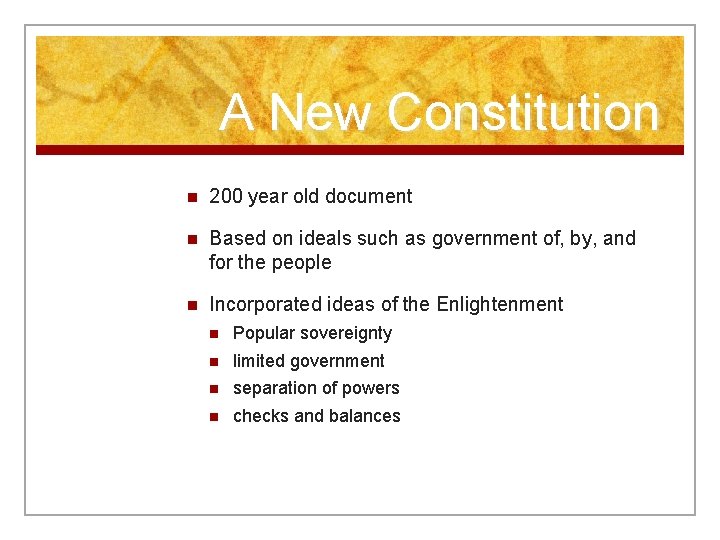 A New Constitution

- 200 year old document
- Based on ideals such as government of, by, and for the people
- Incorporated ideas of the Enlightenment
  - Popular sovereignty
  - limited government
  - separation of powers
  - checks and balances